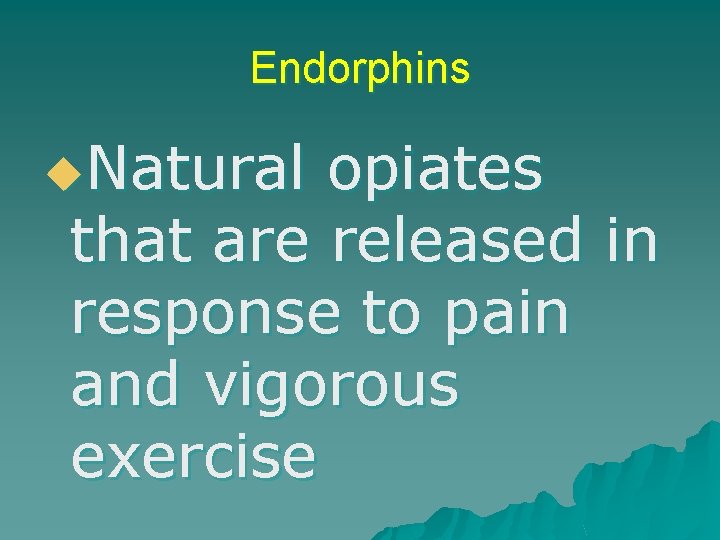 Endorphins

Natural opiates that are released in response to pain and vigorous exercise